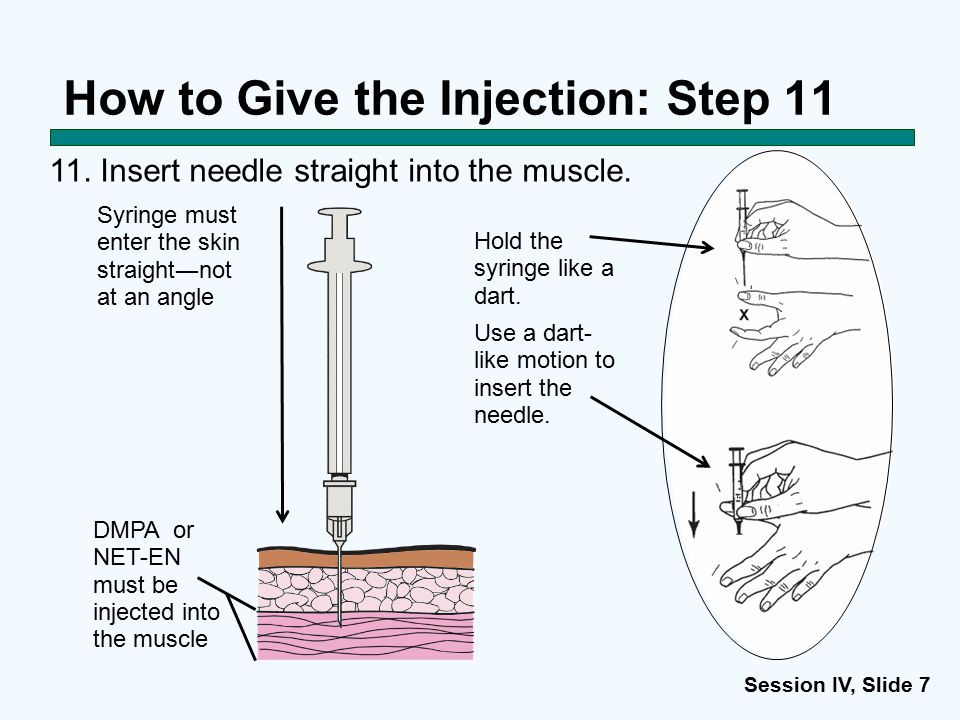 How to Give the Injection: Step 11

11. Insert needle straight into the muscle.

Syringe must enter the skin straight—not at an angle

DMPA or NET-EN must be injected into the muscle

Hold the syringe like a dart.

Use a dart-like motion to insert the needle.

X

Session IV, Slide 7